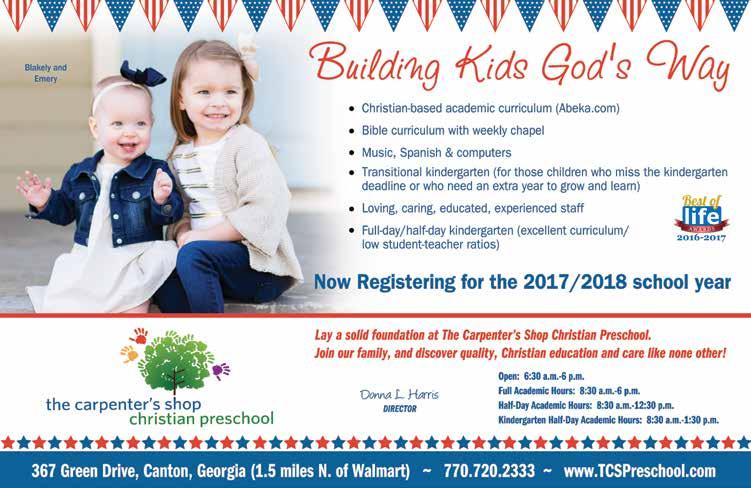 Blakely and Emery

Building Kids God's Way

• Christian-based academic curriculum (Abeka.com)
• Bible curriculum with weekly chapel
• Music, Spanish & computers
• Transitional kindergarten (for those children who miss the kindergarten deadline or who need an extra year to grow and learn)
• Loving, caring, educated, experienced staff
• Full-day/half-day kindergarten (excellent curriculum/ low student-teacher ratios)

Best of life AWARDS 2016-2017

Now Registering for the 2017/2018 school year

the carpenter's shop christian preschool

Lay a solid foundation at The Carpenter's Shop Christian Preschool. Join our family, and discover quality, Christian education and care like none other!

Donna L. Harris
DIRECTOR

Open: 6:30 a.m.-6 p.m.
Full Academic Hours: 8:30 a.m.-6 p.m.
Half-Day Academic Hours: 8:30 a.m.-12:30 p.m.
Kindergarten Half-Day Academic Hours: 8:30 a.m.-1:30 p.m.

367 Green Drive, Canton, Georgia (1.5 miles N. of Walmart) ~ 770.720.2333 ~ www.TCSPreschool.com